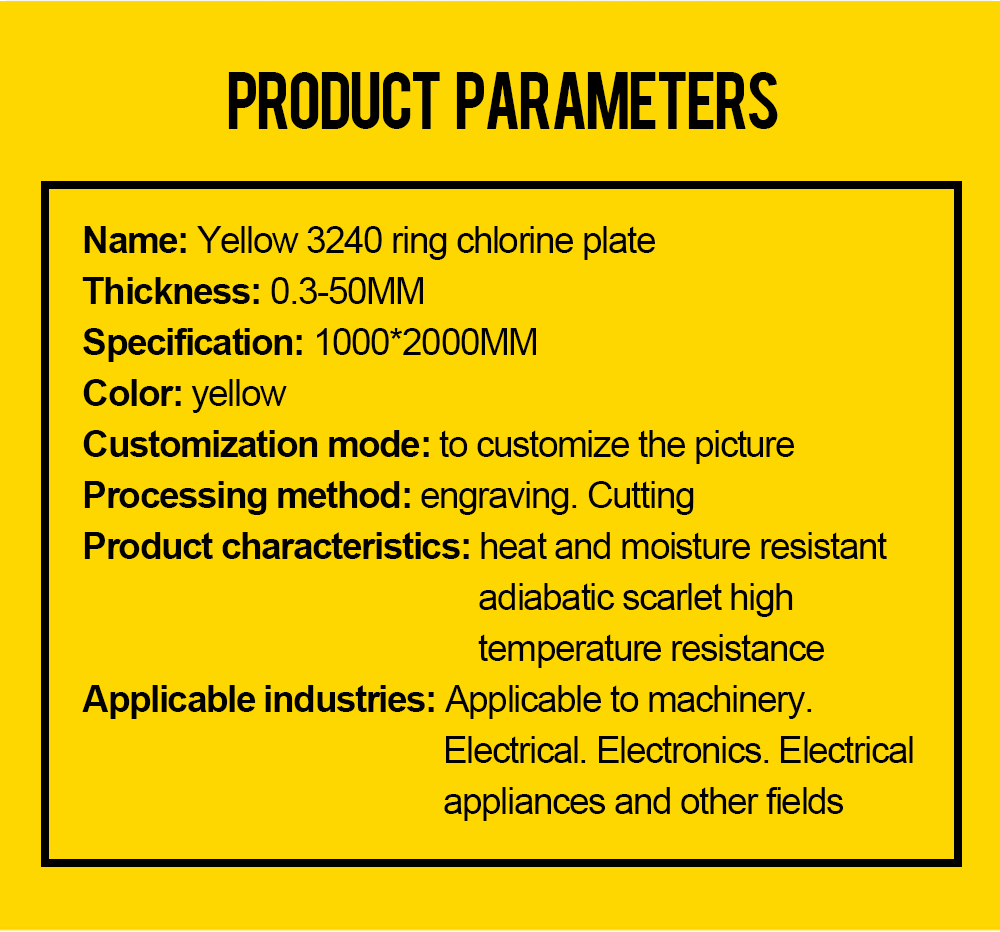 PRODUCT PARAMETERS

Name: Yellow 3240 ring chlorine plate
Thickness: 0.3-50MM
Specification: 1000*2000MM
Color: yellow
Customization mode: to customize the picture
Processing method: engraving. Cutting
Product characteristics: heat and moisture resistant adiabatic scarlet high temperature resistance
Applicable industries: Applicable to machinery. Electrical. Electronics. Electrical appliances and other fields